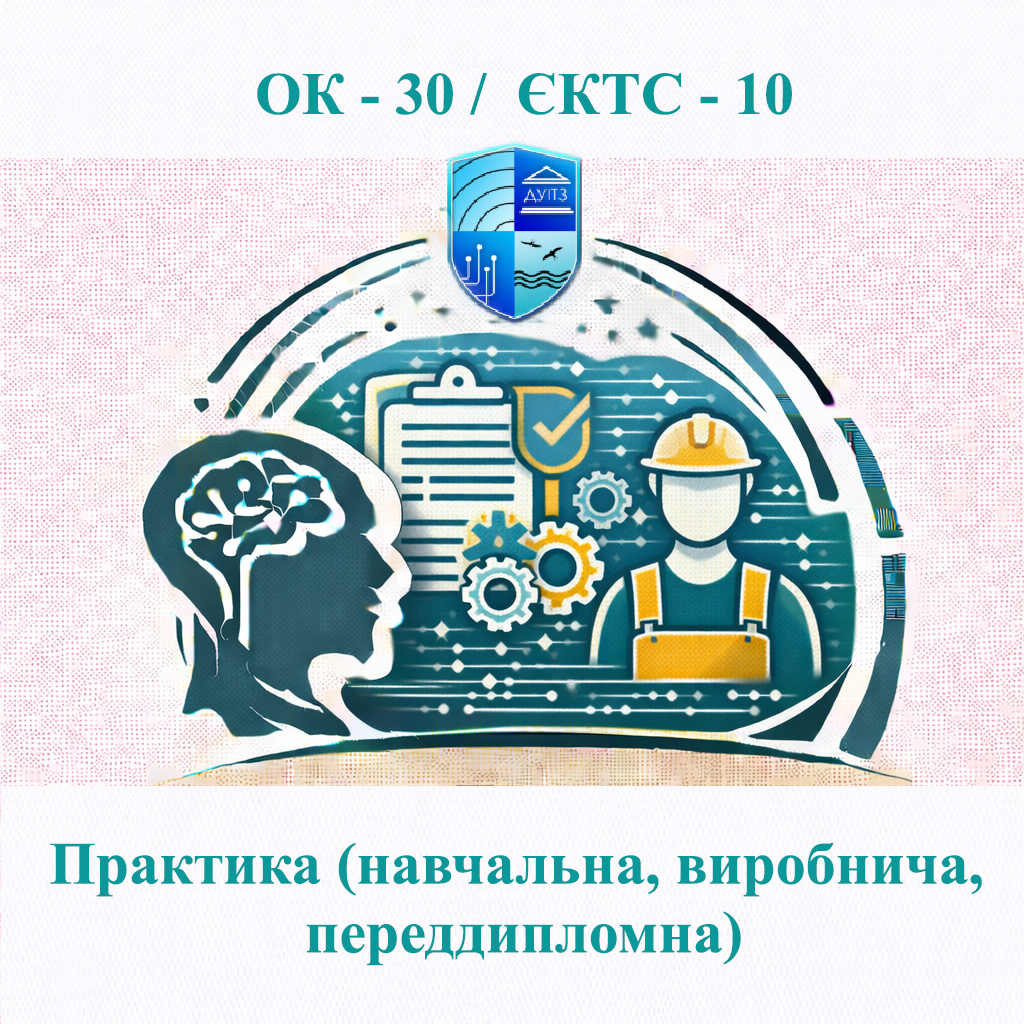 ОК - 30 / ЄКТС - 10

ДУІТЗ

Практика (навчальна, виробнича, переддипломна)